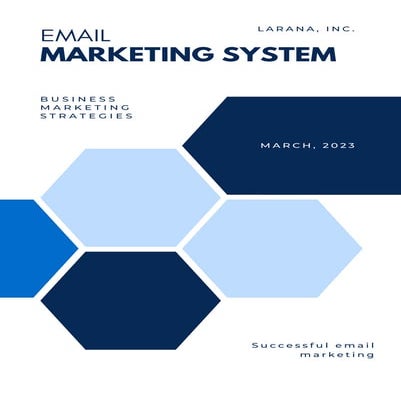 LARANA, INC.

EMAIL
MARKETING SYSTEM

BUSINESS
MARKETING
STRATEGIES

MARCH, 2023

Successful email marketing